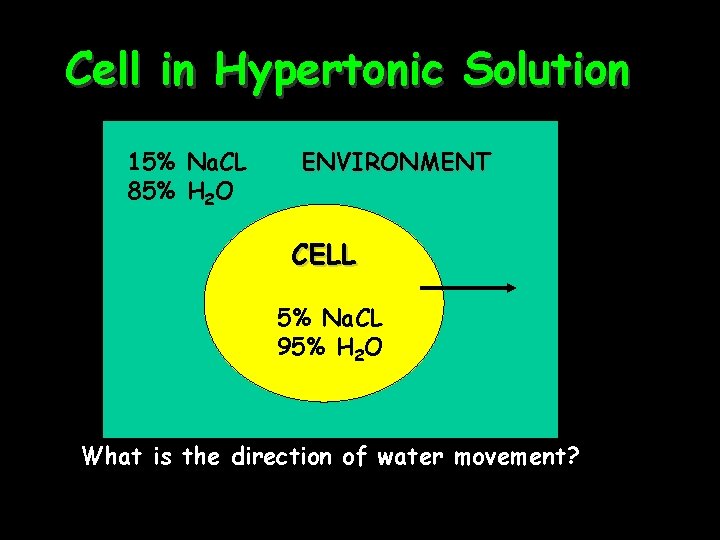 Cell in Hypertonic Solution

15% NaCL
85% $H_2O$

ENVIRONMENT

CELL

5% NaCL
95% $H_2O$

What is the direction of water movement?